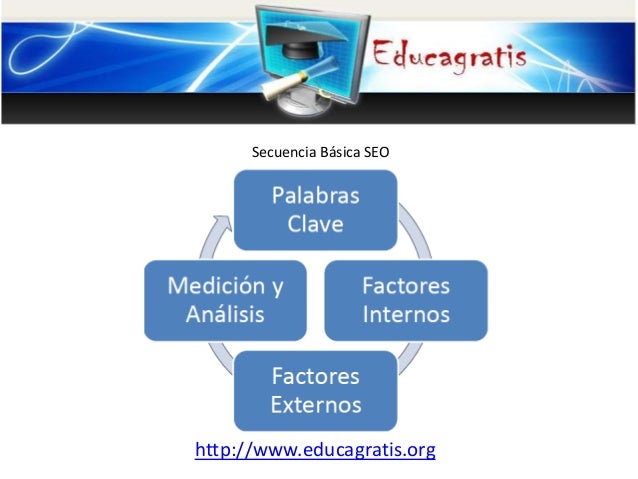 Educagratis

Secuencia Básica SEO

Palabras Clave

Factores Internos

Factores Externos

Medición y Análisis

http://www.educagratis.org